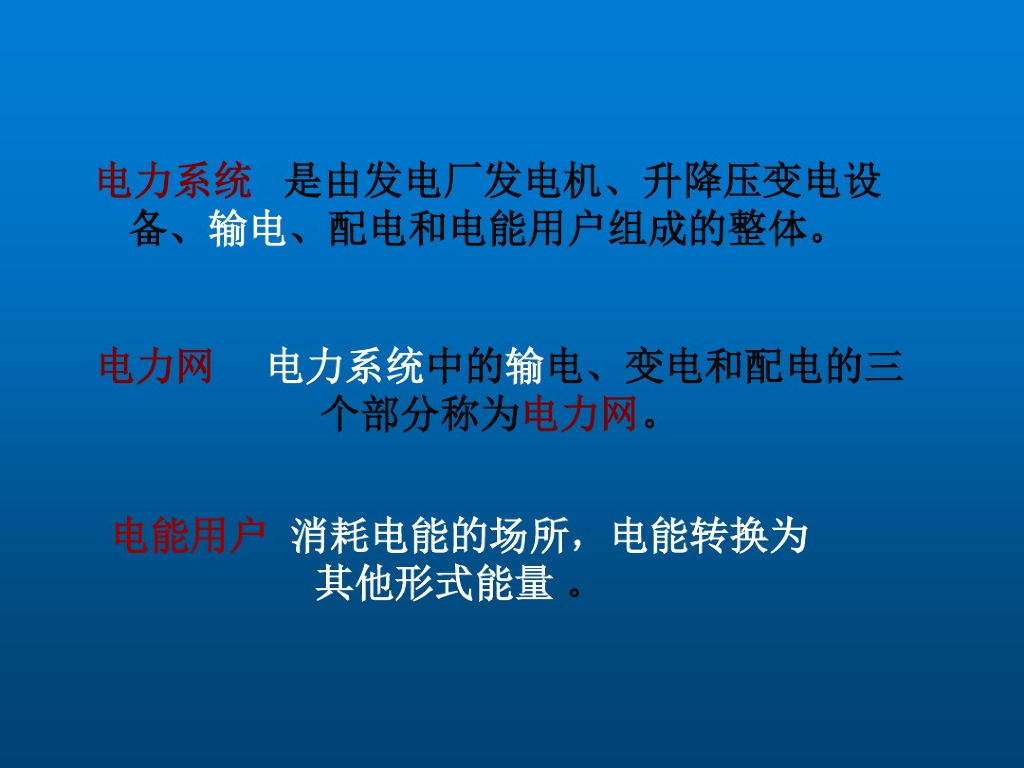 电力系统 是由发电厂发电机、升降压变电设备、输电、配电和电能用户组成的整体。

电力网 电力系统中的输电、变电和配电的三个部分称为电力网。

电能用户 消耗电能的场所，电能转换为其他形式能量 。